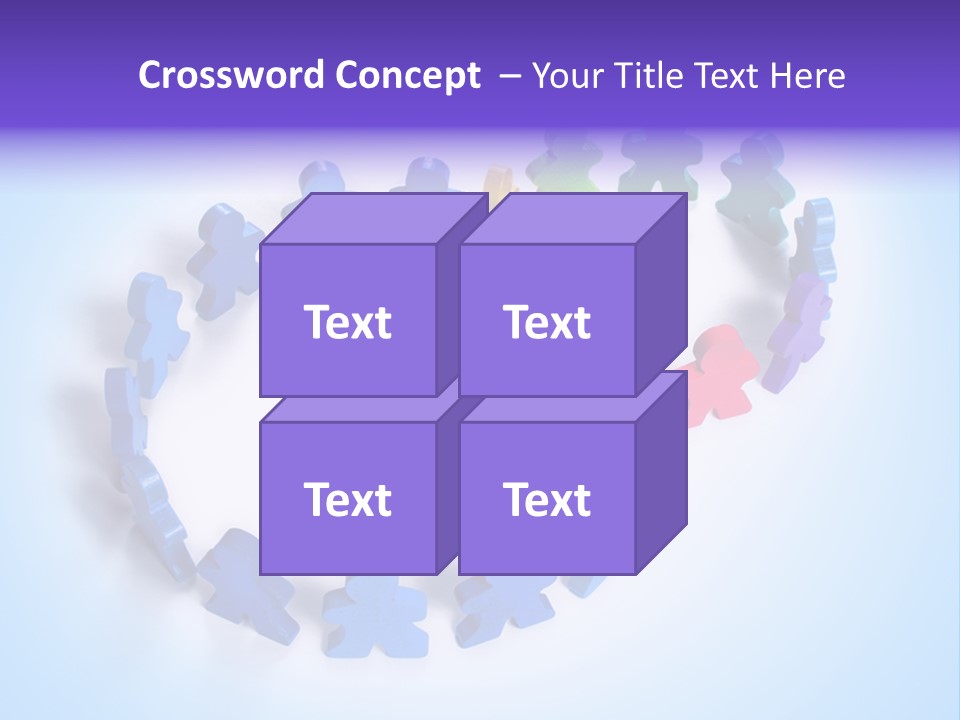 Crossword Concept – Your Title Text Here

Text

Text

Text

Text